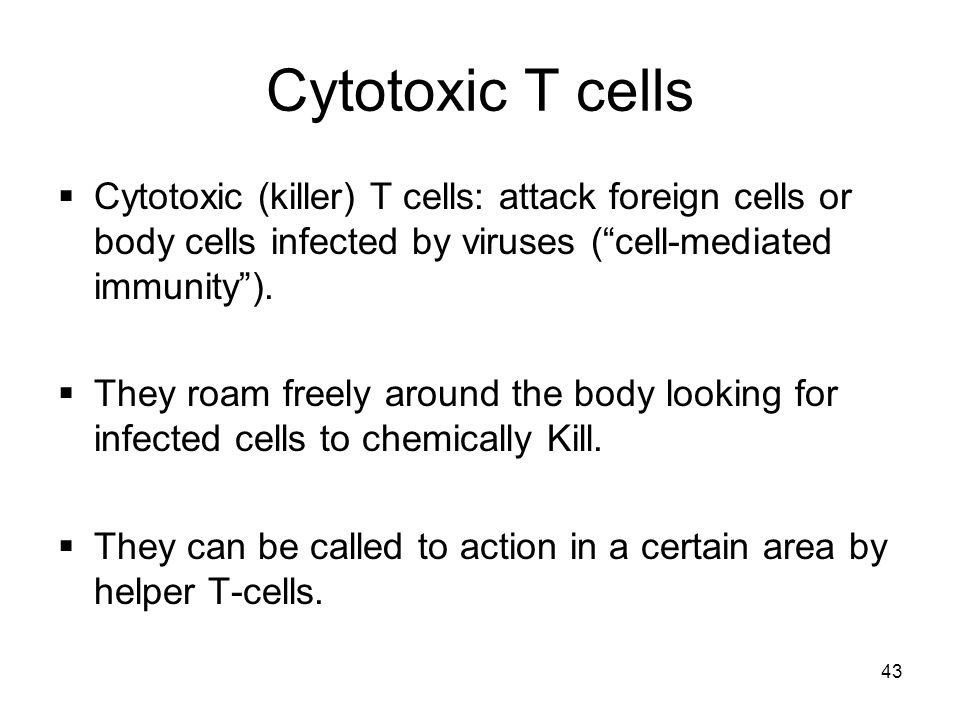 Cytotoxic T cells

▪ Cytotoxic (killer) T cells: attack foreign cells or body cells infected by viruses (“cell-mediated immunity”).

▪ They roam freely around the body looking for infected cells to chemically Kill.

▪ They can be called to action in a certain area by helper T-cells.

43